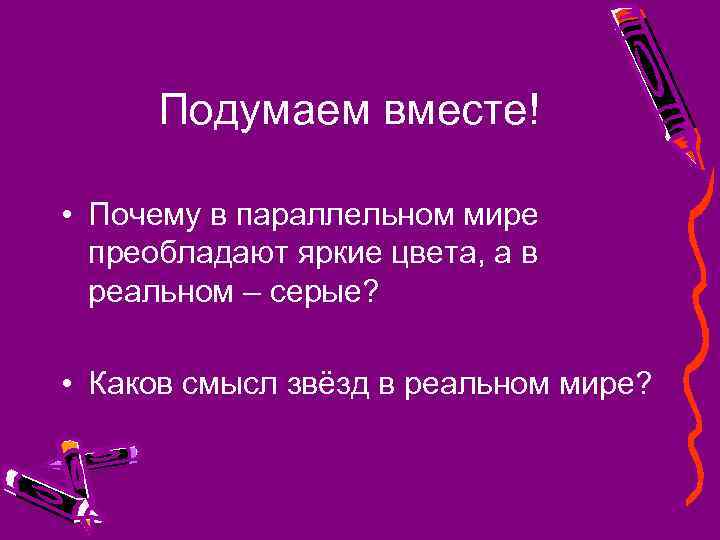 Подумаем вместе!

• Почему в параллельном мире преобладают яркие цвета, а в реальном – серые?

• Каков смысл звёзд в реальном мире?